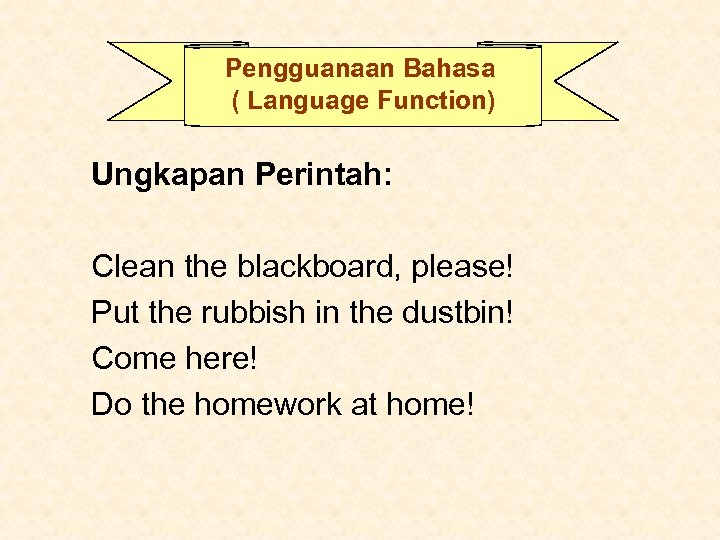 Pengguanaan Bahasa
( Language Function)

Ungkapan Perintah:

Clean the blackboard, please!
Put the rubbish in the dustbin!
Come here!
Do the homework at home!